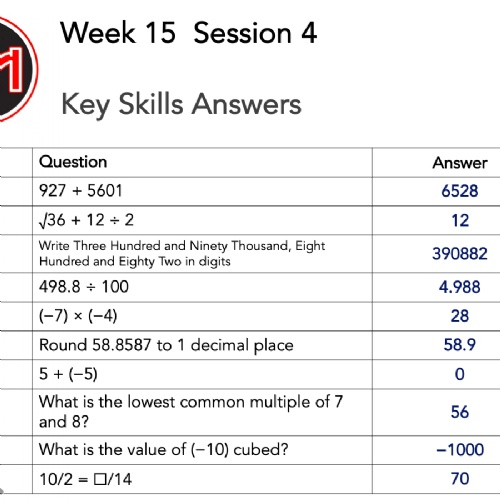 Week 15 Session 4

Key Skills Answers

| Question | Answer |
|---|---|
| $927 + 5601$ | 6528 |
| $\sqrt{36} + 12 \div 2$ | 12 |
| Write Three Hundred and Ninety Thousand, Eight Hundred and Eighty Two in digits | 390882 |
| $498.8 \div 100$ | 4.988 |
| $(-7) \times (-4)$ | 28 |
| Round 58.8587 to 1 decimal place | 58.9 |
| $5 + (-5)$ | 0 |
| What is the lowest common multiple of 7 and 8? | 56 |
| What is the value of $(-10)$ cubed? | $-1000$ |
| $10/2 = \square/14$ | 70 |